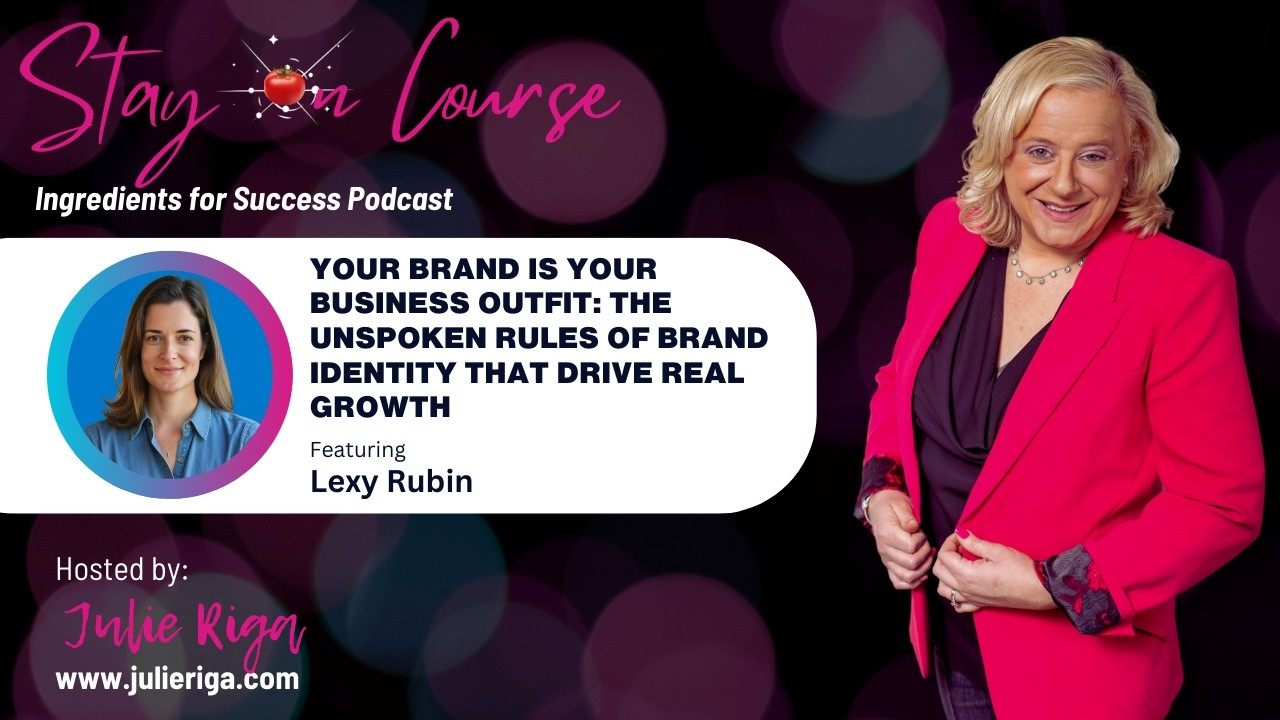 Stay on Course

Ingredients for Success Podcast

YOUR BRAND IS YOUR BUSINESS OUTFIT: THE UNSPOKEN RULES OF BRAND IDENTITY THAT DRIVE REAL GROWTH

Featuring

Lexy Rubin

Hosted by:

Julie Riga

www.julieriga.com